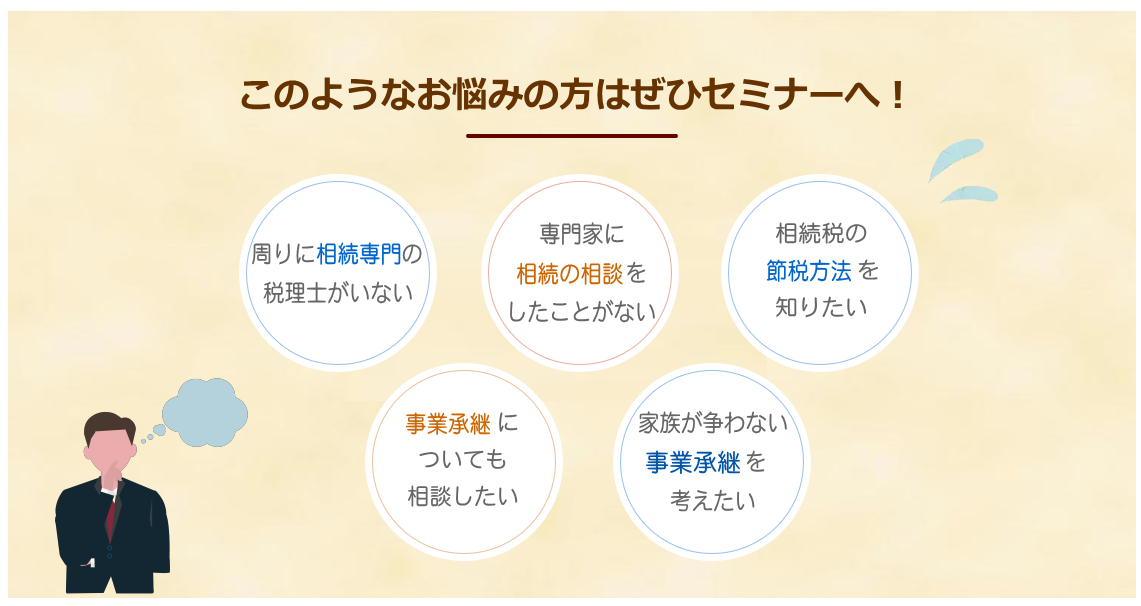 このようなお悩みの方はぜひセミナーへ！

周りに相続専門の税理士がいない

専門家に相続の相談をしたことがない

相続税の節税方法を知りたい

事業承継についても相談したい

家族が争わない事業承継を考えたい